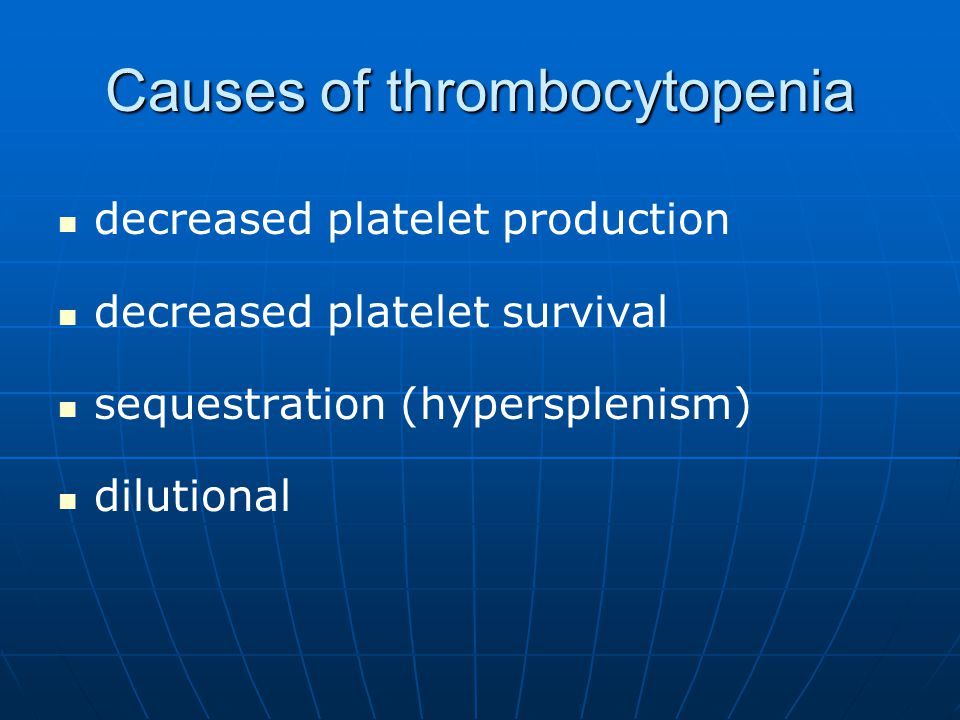 Causes of thrombocytopenia

- decreased platelet production
- decreased platelet survival
- sequestration (hypersplenism)
- dilutional